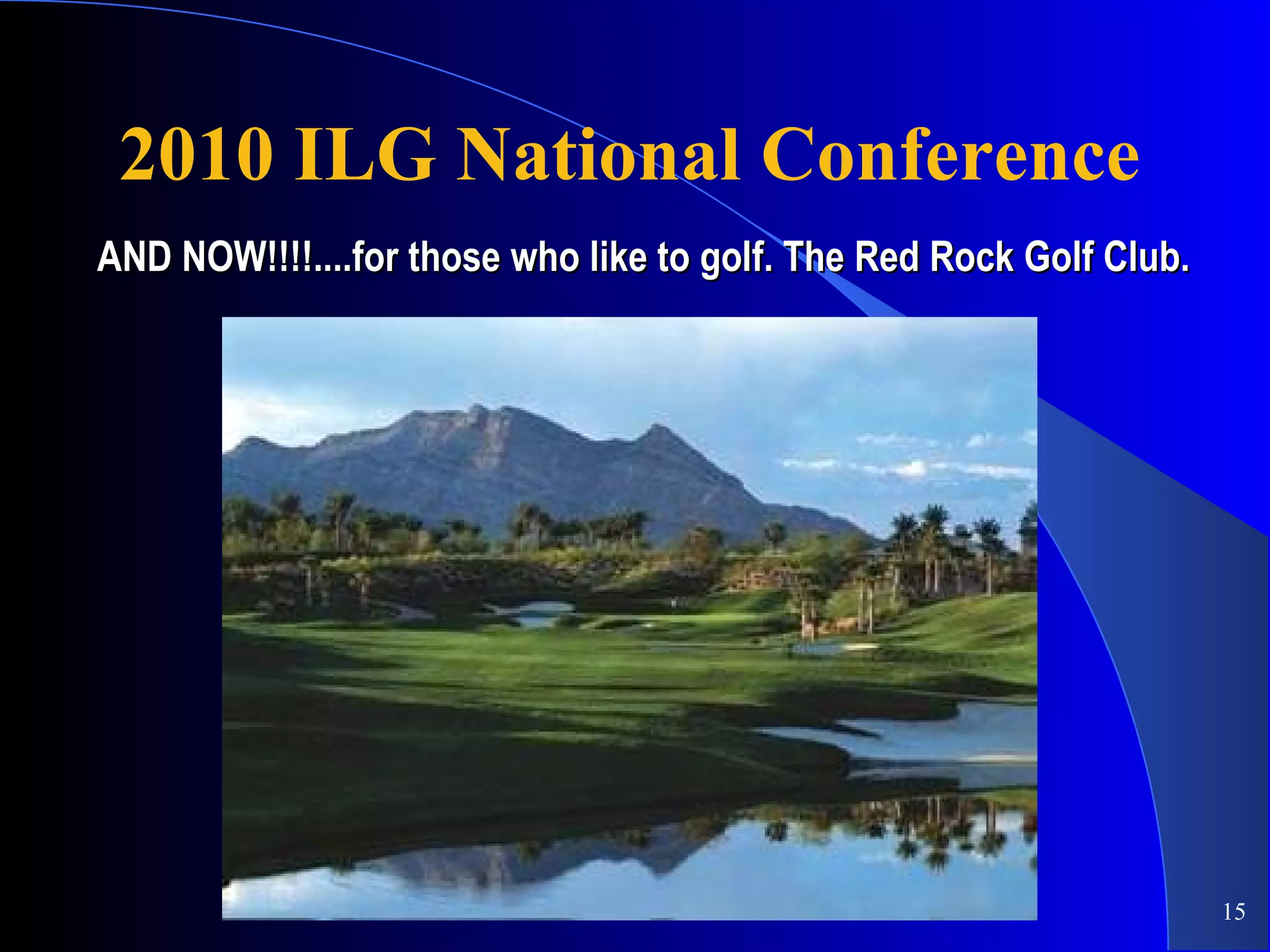 2010 ILG National Conference

AND NOW!!!!....for those who like to golf. The Red Rock Golf Club.

15